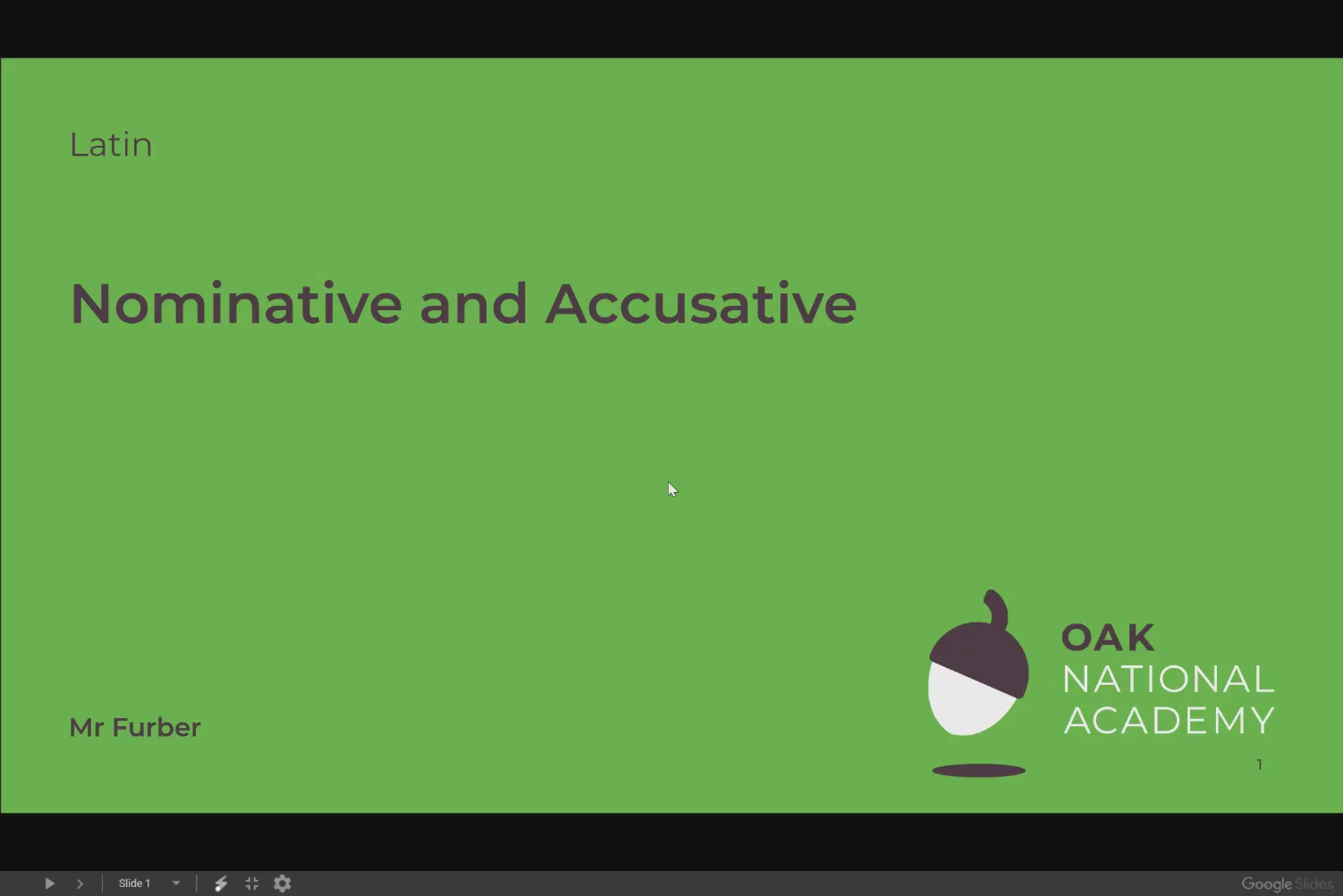 Latin

Nominative and Accusative

Mr Furber

OAK
NATIONAL
ACADEMY

1

Slide 1

Google Slides